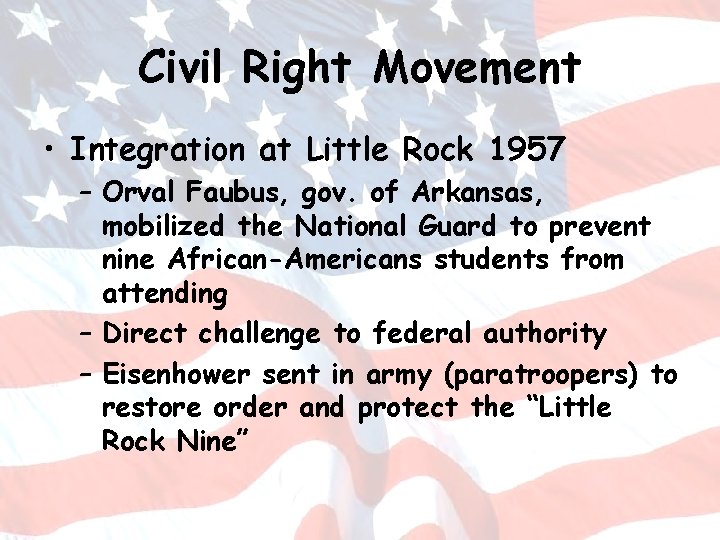 Civil Right Movement

• Integration at Little Rock 1957
  – Orval Faubus, gov. of Arkansas, mobilized the National Guard to prevent nine African-Americans students from attending
  – Direct challenge to federal authority
  – Eisenhower sent in army (paratroopers) to restore order and protect the “Little Rock Nine”